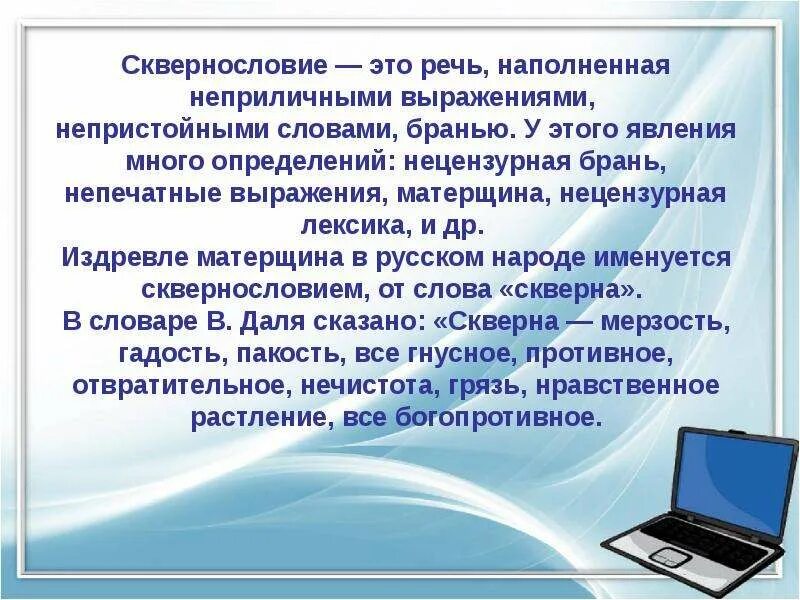 Сквернословие — это речь, наполненная неприличными выражениями, непристойными словами, бранью. У этого явления много определений: нецензурная брань, непечатные выражения, матерщина, нецензурная лексика, и др.
Издревле матерщина в русском народе именуется сквернословием, от слова «скверна».
В словаре В. Даля сказано: «Скверна — мерзость, гадость, пакость, все гнусное, противное, отвратительное, нечистота, грязь, нравственное растление, все богопротивное.